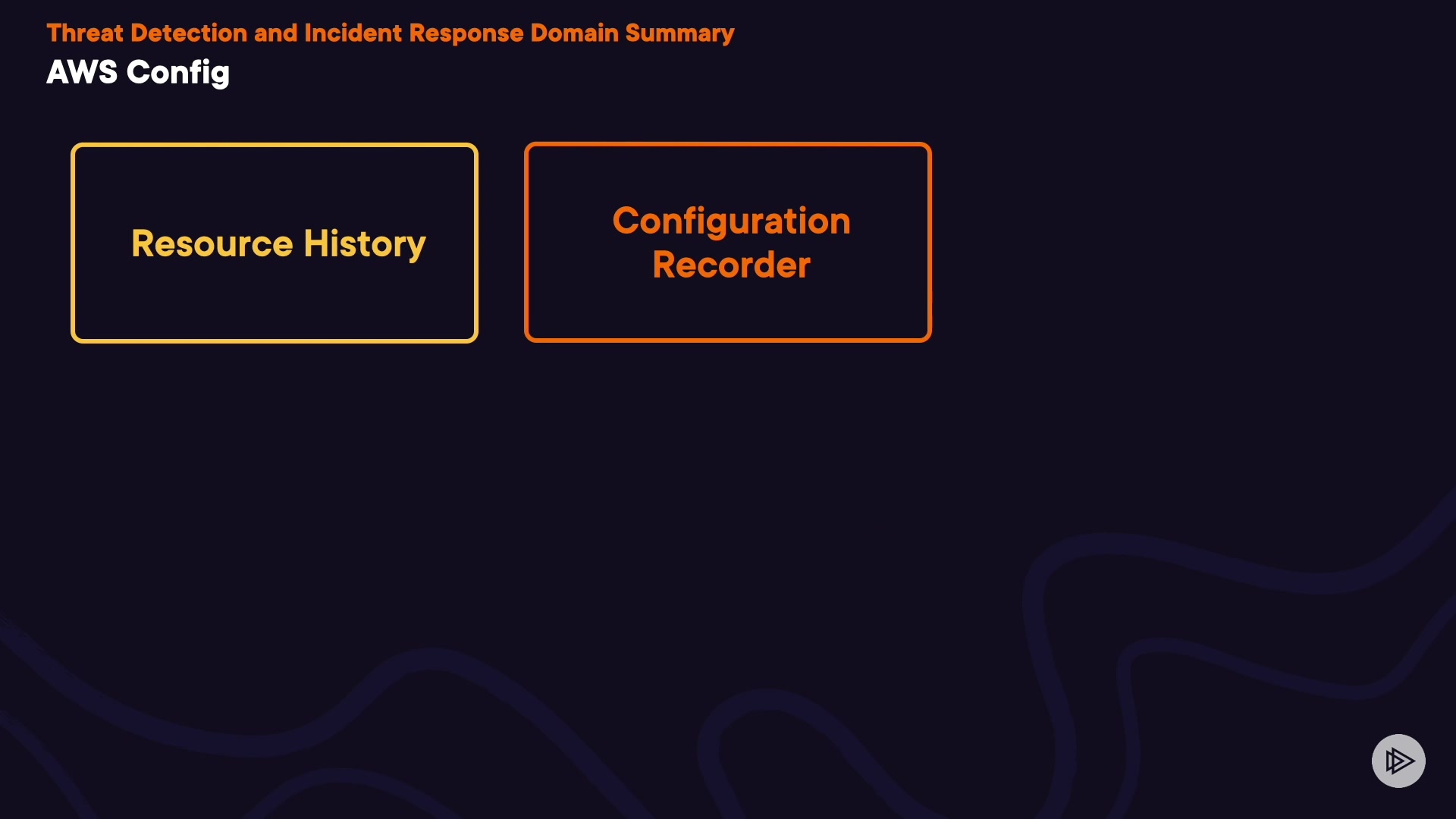 Threat Detection and Incident Response Domain Summary
AWS Config

Resource History

Configuration Recorder